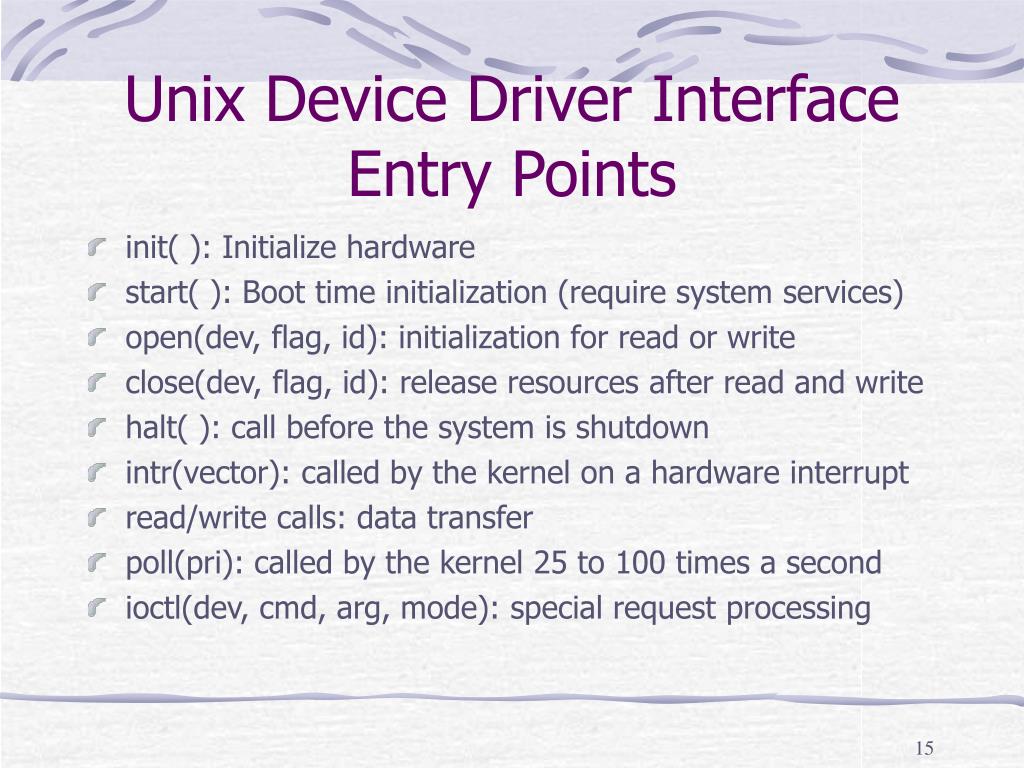 Unix Device Driver Interface Entry Points

init( ): Initialize hardware
start( ): Boot time initialization (require system services)
open(dev, flag, id): initialization for read or write
close(dev, flag, id): release resources after read and write
halt( ): call before the system is shutdown
intr(vector): called by the kernel on a hardware interrupt
read/write calls: data transfer
poll(pri): called by the kernel 25 to 100 times a second
ioctl(dev, cmd, arg, mode): special request processing

15